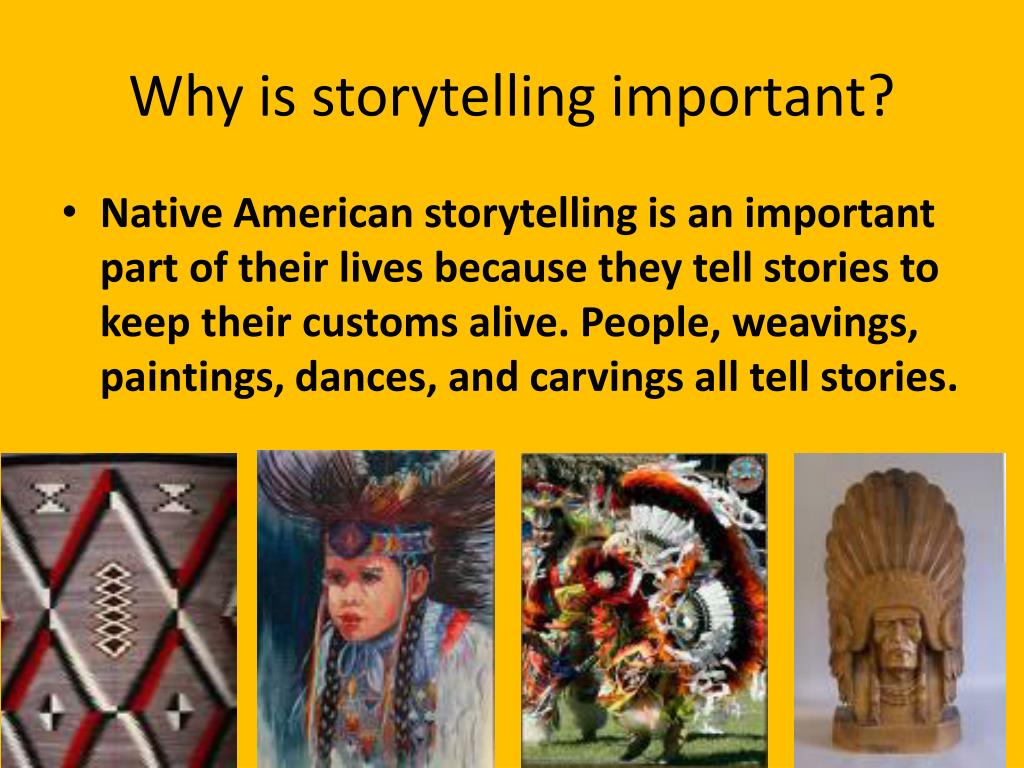 Why is storytelling important?

• Native American storytelling is an important part of their lives because they tell stories to keep their customs alive. People, weavings, paintings, dances, and carvings all tell stories.